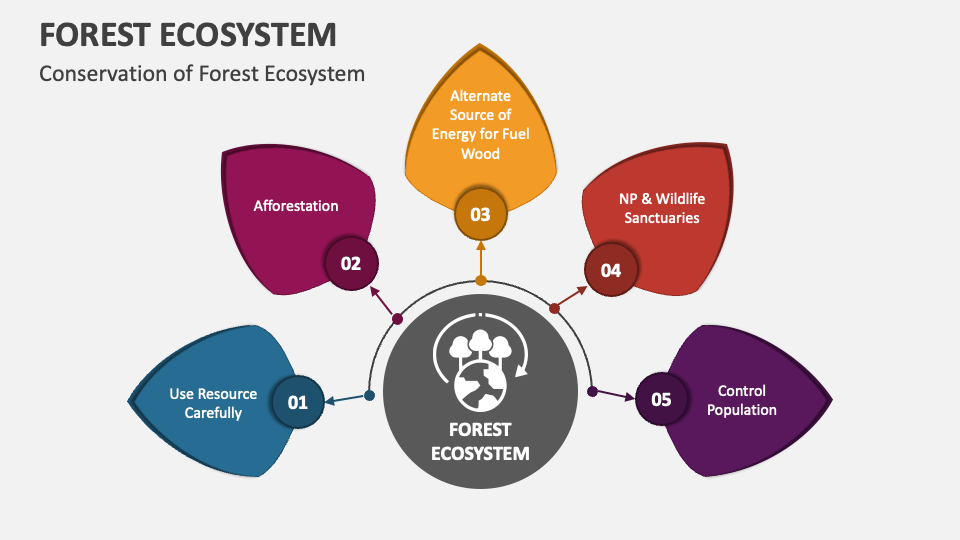 FOREST ECOSYSTEM

Conservation of Forest Ecosystem

Use Resource Carefully

01

Afforestation

02

Alternate Source of Energy for Fuel Wood

03

NP & Wildlife Sanctuaries

04

Control Population

05

FOREST ECOSYSTEM